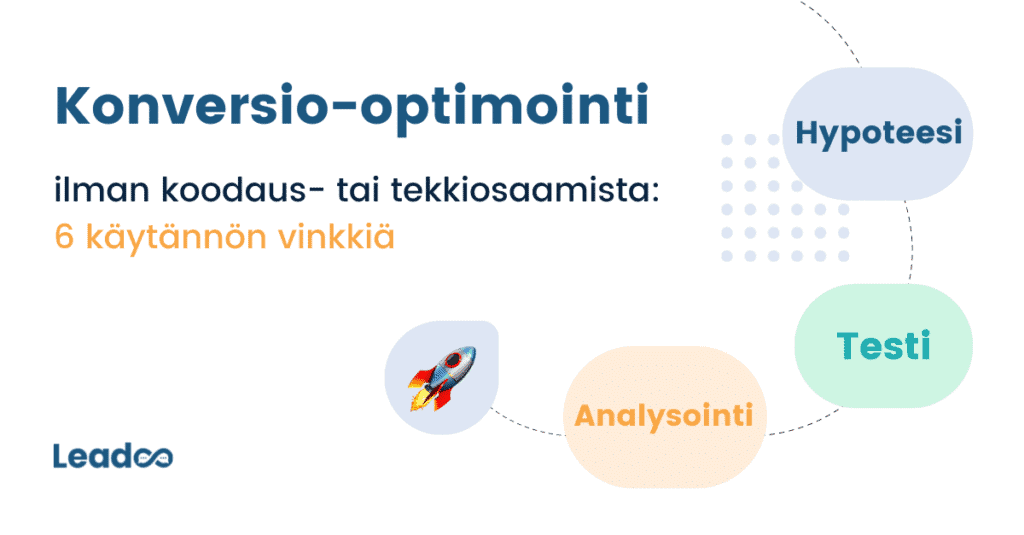 Konversio-optimointi

ilman koodaus- tai tekkiosaamista:
6 käytännön vinkkiä

Hypoteesi

Testi

Analysointi

Leadoo